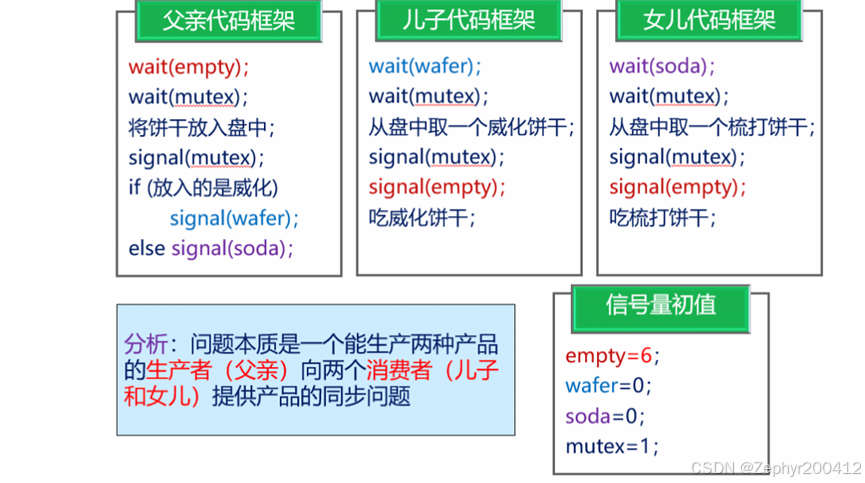 父亲代码框架

wait(empty);
wait(mutex);
将饼干放入盘中;
signal(mutex);
if (放入的是威化)
signal(wafer);
else signal(soda);

儿子代码框架

wait(wafer);
wait(mutex);
从盘中取一个威化饼干;
signal(mutex);
signal(empty);
吃威化饼干;

女儿代码框架

wait(soda);
wait(mutex);
从盘中取一个梳打饼干;
signal(mutex);
signal(empty);
吃梳打饼干;

分析：问题本质是一个能生产两种产品的生产者（父亲）向两个消费者（儿子和女儿）提供产品的同步问题

信号量初值

empty=6;
wafer=0;
soda=0;
mutex=1;

CSDN @Zephyr200412